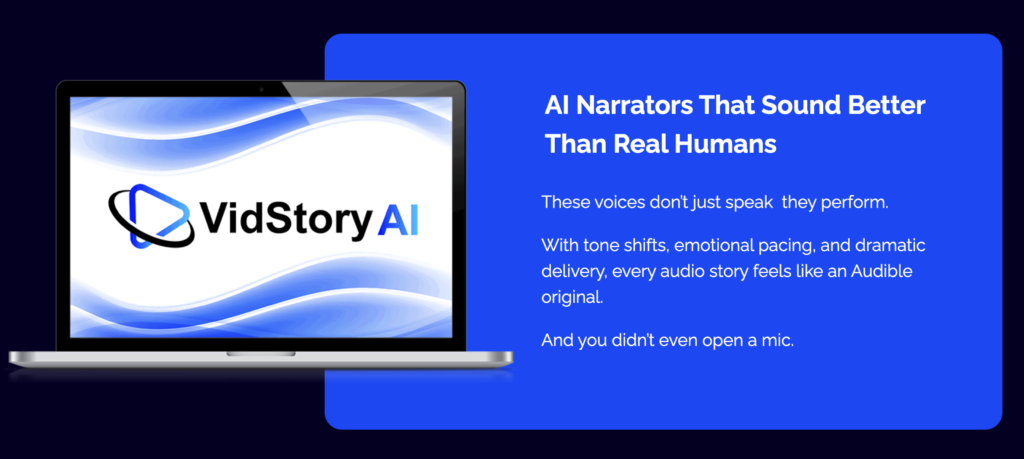 VidStory AI

AI Narrators That Sound Better Than Real Humans

These voices don't just speak  they perform.

With tone shifts, emotional pacing, and dramatic delivery, every audio story feels like an Audible original.

And you didn't even open a mic.